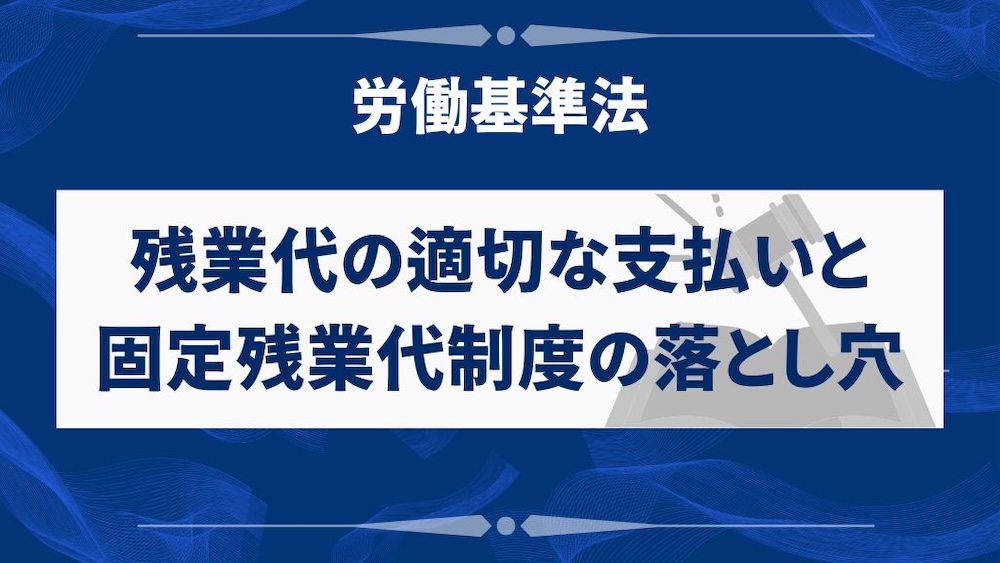 労働基準法

残業代の適切な支払いと
固定残業代制度の落とし穴